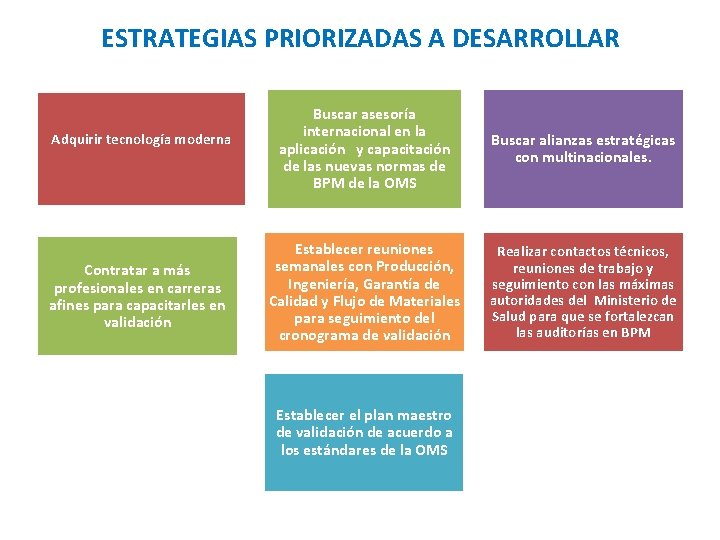 ESTRATEGIAS PRIORIZADAS A DESARROLLAR

Adquirir tecnología moderna

Buscar asesoría internacional en la aplicación y capacitación de las nuevas normas de BPM de la OMS

Buscar alianzas estratégicas con multinacionales.

Contratar a más profesionales en carreras afines para capacitarles en validación

Establecer reuniones semanales con Producción, Ingeniería, Garantía de Calidad y Flujo de Materiales para seguimiento del cronograma de validación

Realizar contactos técnicos, reuniones de trabajo y seguimiento con las máximas autoridades del Ministerio de Salud para que se fortalezcan las auditorías en BPM

Establecer el plan maestro de validación de acuerdo a los estándares de la OMS